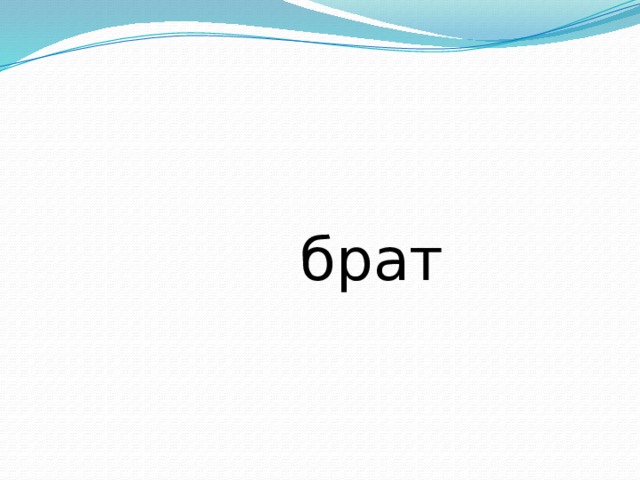 брат